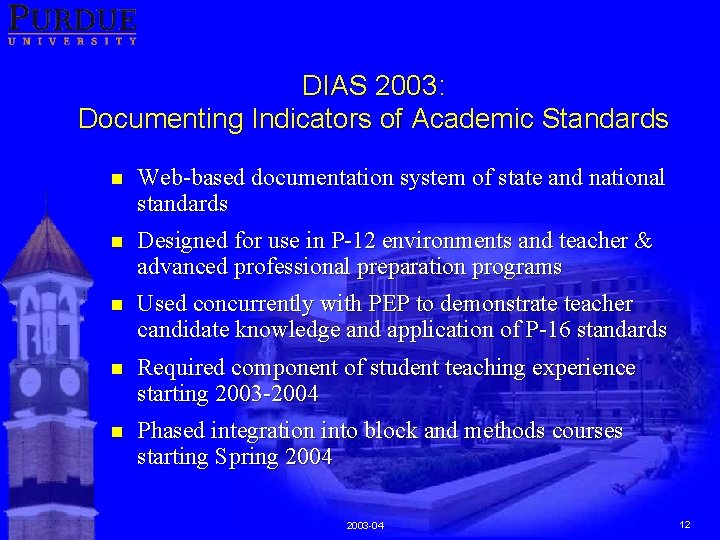 PURDUE
UNIVERSITY

DIAS 2003:
Documenting Indicators of Academic Standards

- Web-based documentation system of state and national standards
- Designed for use in P-12 environments and teacher & advanced professional preparation programs
- Used concurrently with PEP to demonstrate teacher candidate knowledge and application of P-16 standards
- Required component of student teaching experience starting 2003-2004
- Phased integration into block and methods courses starting Spring 2004

2003-04

12